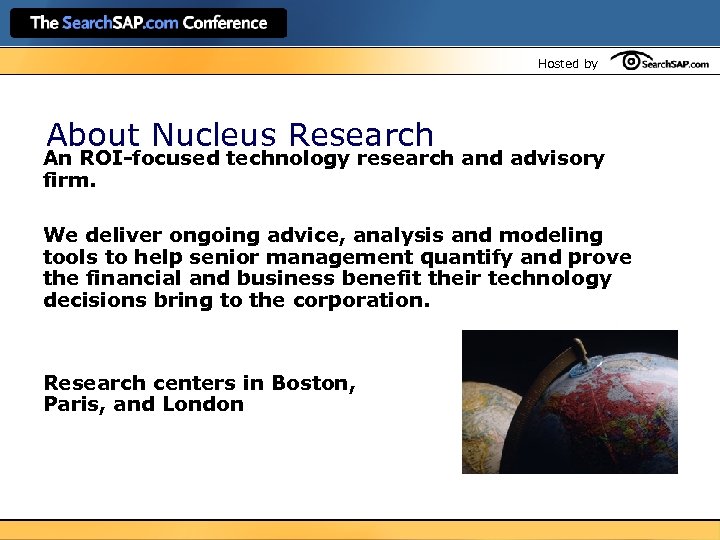 The SearchSAP.com Conference

Hosted by SearchSAP.com

About Nucleus Research

An ROI-focused technology research and advisory firm.

We deliver ongoing advice, analysis and modeling tools to help senior management quantify and prove the financial and business benefit their technology decisions bring to the corporation.

Research centers in Boston, Paris, and London